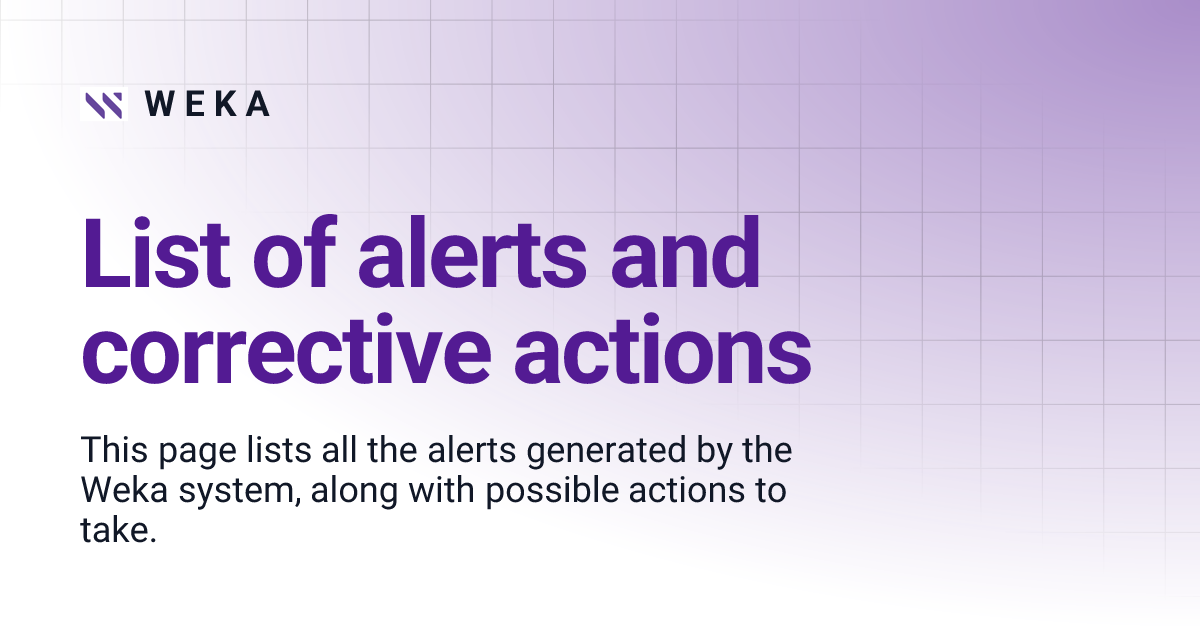 WEKA

List of alerts and corrective actions

This page lists all the alerts generated by the Weka system, along with possible actions to take.